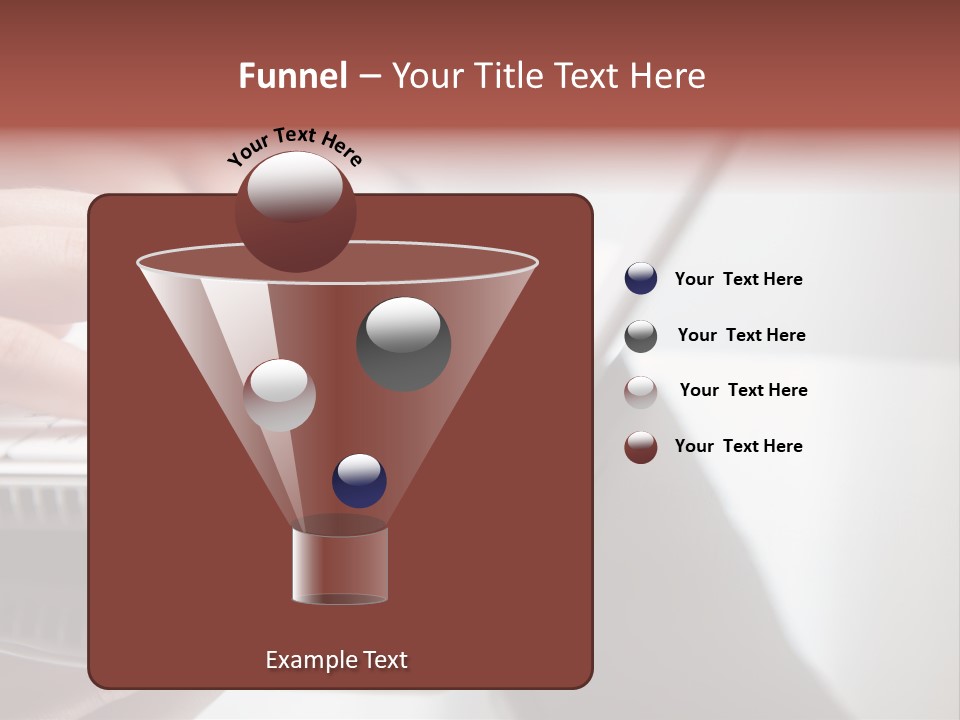 Funnel – Your Title Text Here

Your Text Here

Your Text Here

Your Text Here

Your Text Here

Your Text Here

Example Text